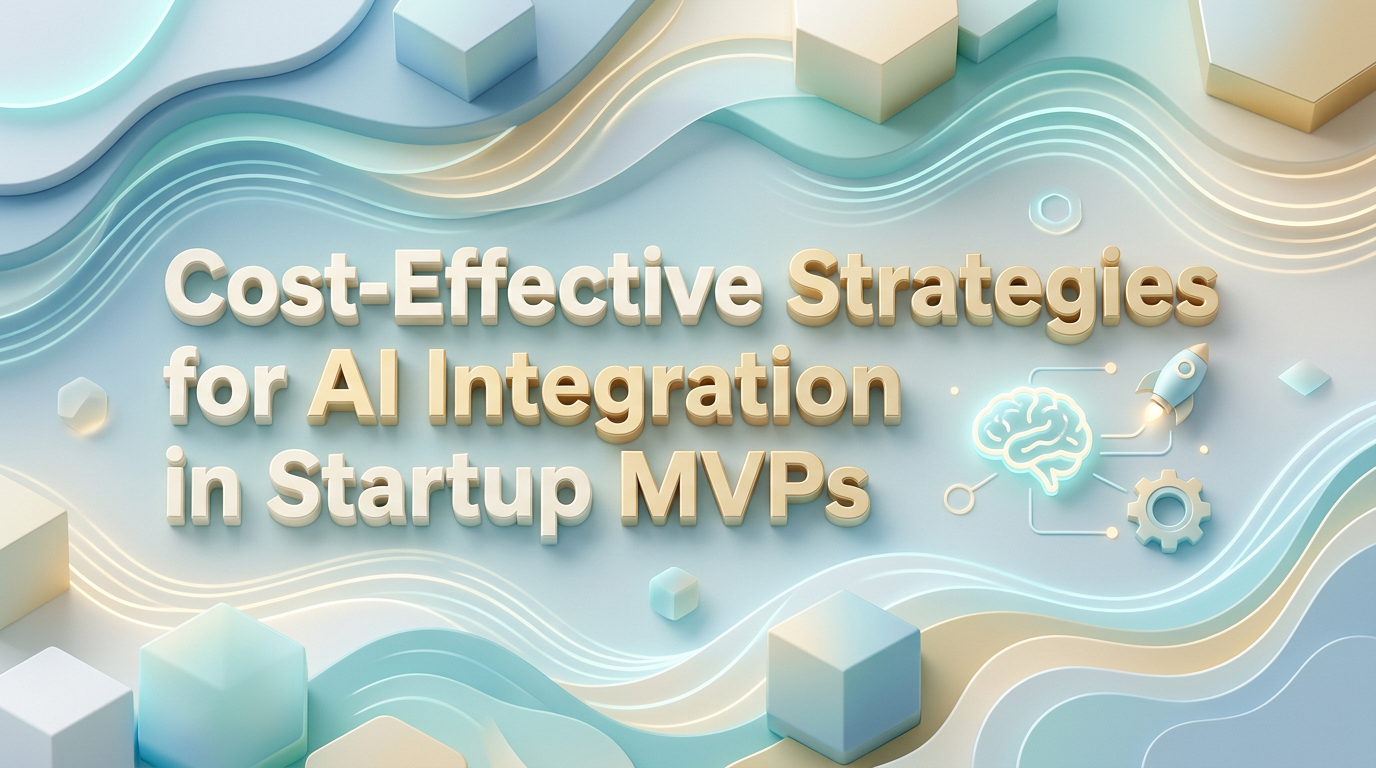 Cost-Effective Strategies for AI Integration in Startup MVPs